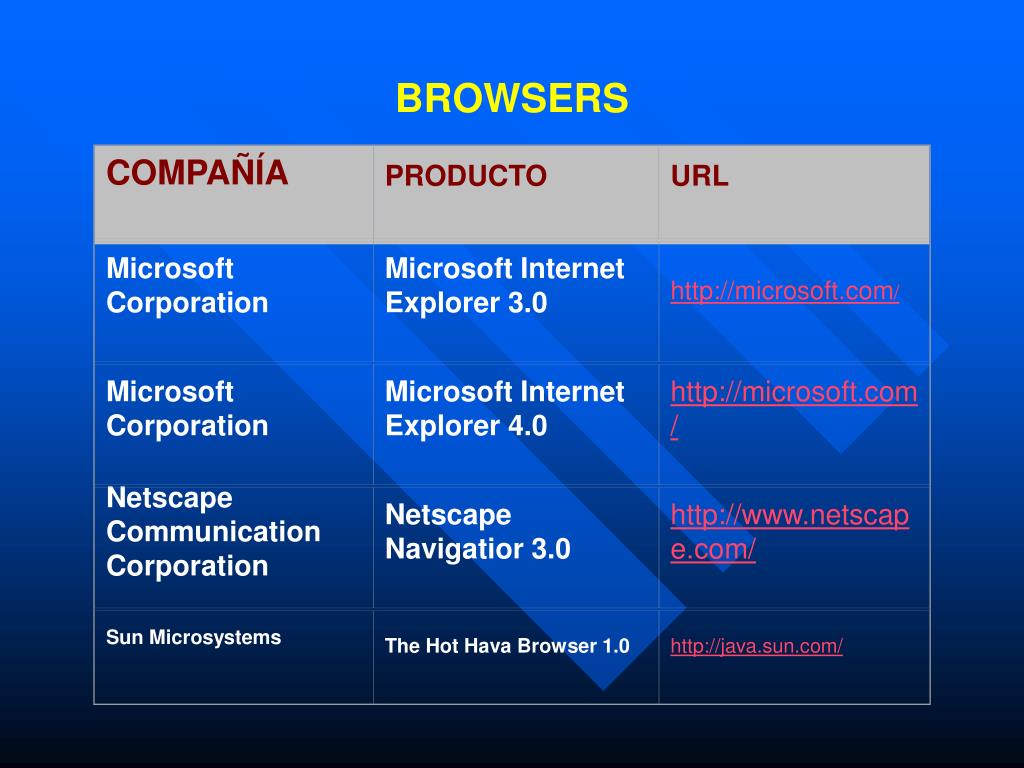 BROWSERS

| COMPAÑÍA | PRODUCTO | URL |
|---|---|---|
| Microsoft Corporation | Microsoft Internet Explorer 3.0 | http://microsoft.com/ |
| Microsoft Corporation | Microsoft Internet Explorer 4.0 | http://microsoft.com/ |
| Netscape Communication Corporation | Netscape Navigatior 3.0 | http://www.netscape.com/ |
| Sun Microsystems | The Hot Hava Browser 1.0 | http://java.sun.com/ |